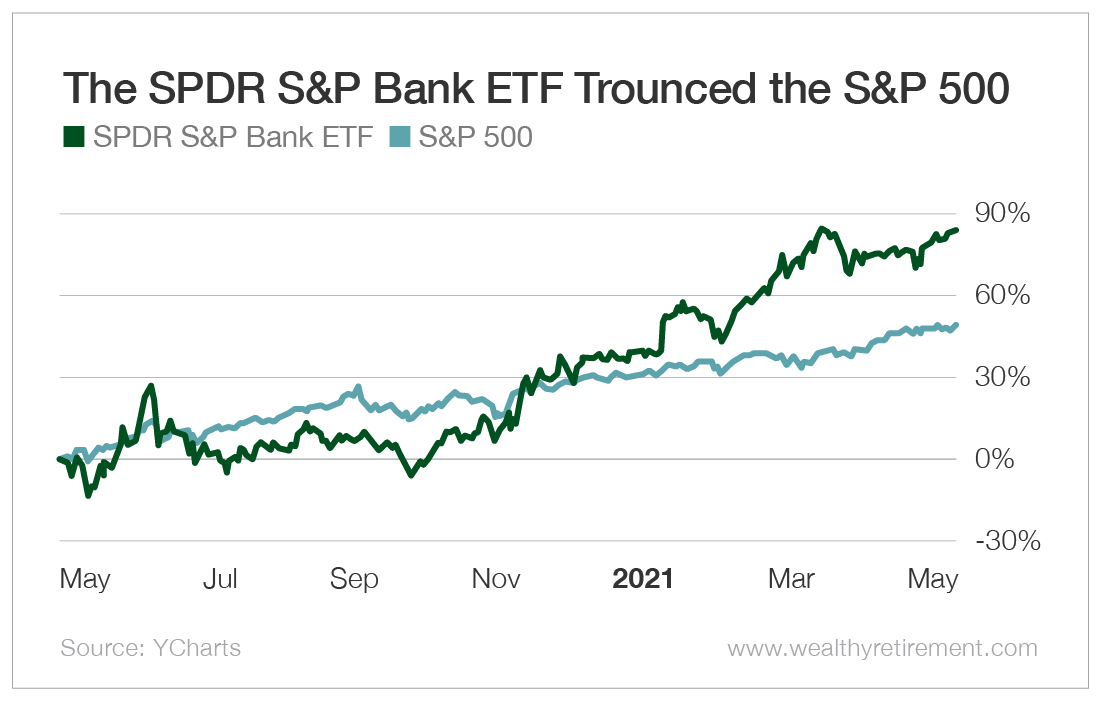 The SPDR S&P Bank ETF Trounced the S&P 500

SPDR S&P Bank ETF S&P 500

90%
60%
30%
0%
-30%

May Jul Sep Nov 2021 Mar May

Source: YCharts www.wealthyretirement.com